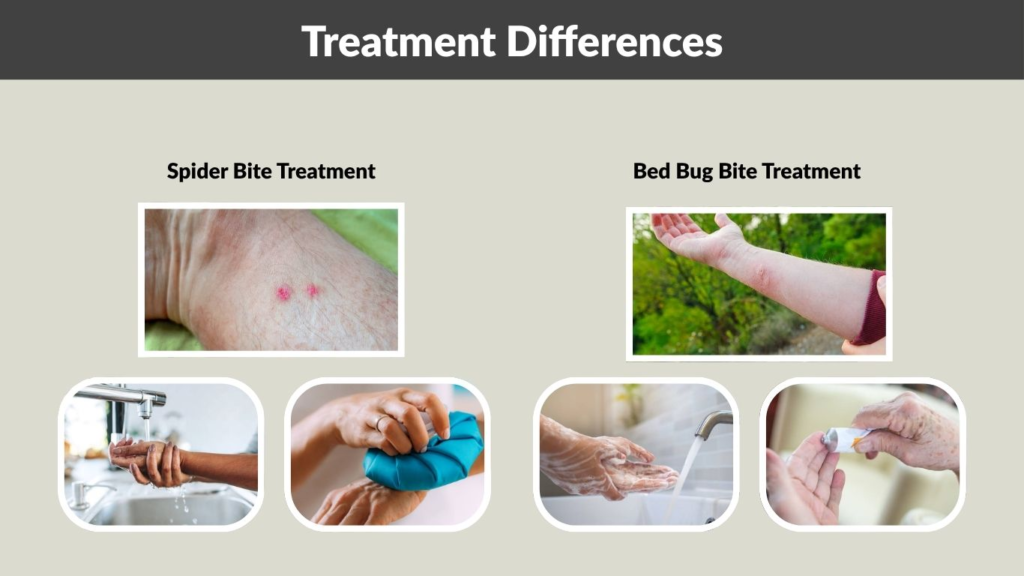 Treatment Differences

Spider Bite Treatment

Bed Bug Bite Treatment